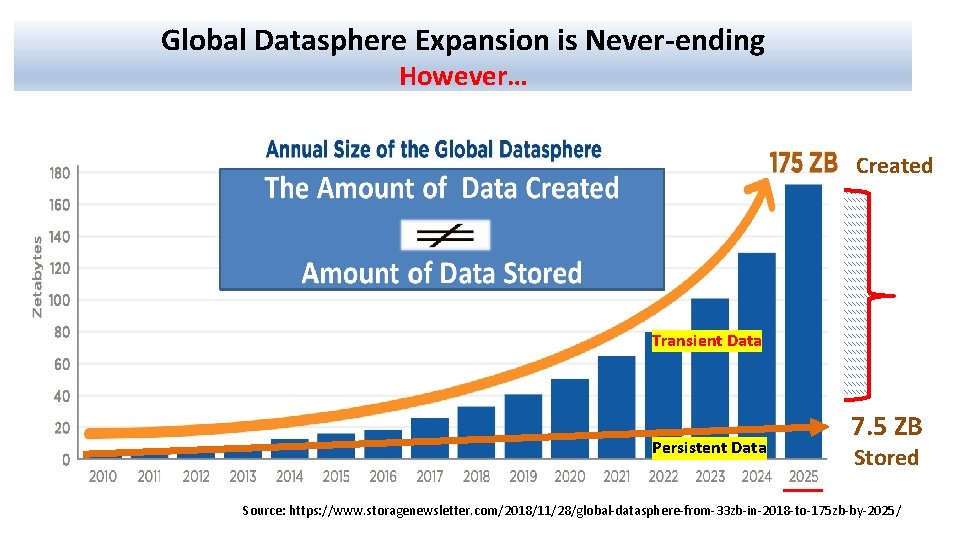 Global Datasphere Expansion is Never-ending
However…

Annual Size of the Global Datasphere

The Amount of Data Created
$\neq$
Amount of Data Stored

175 ZB Created

Zetabytes

180
160
140
120
100
80
60
40
20
0

Transient Data

Persistent Data

7.5 ZB Stored

2010 2011 2012 2013 2014 2015 2016 2017 2018 2019 2020 2021 2022 2023 2024 2025

Source: https://www.storagenewsletter.com/2018/11/28/global-datasphere-from-33zb-in-2018-to-175zb-by-2025/